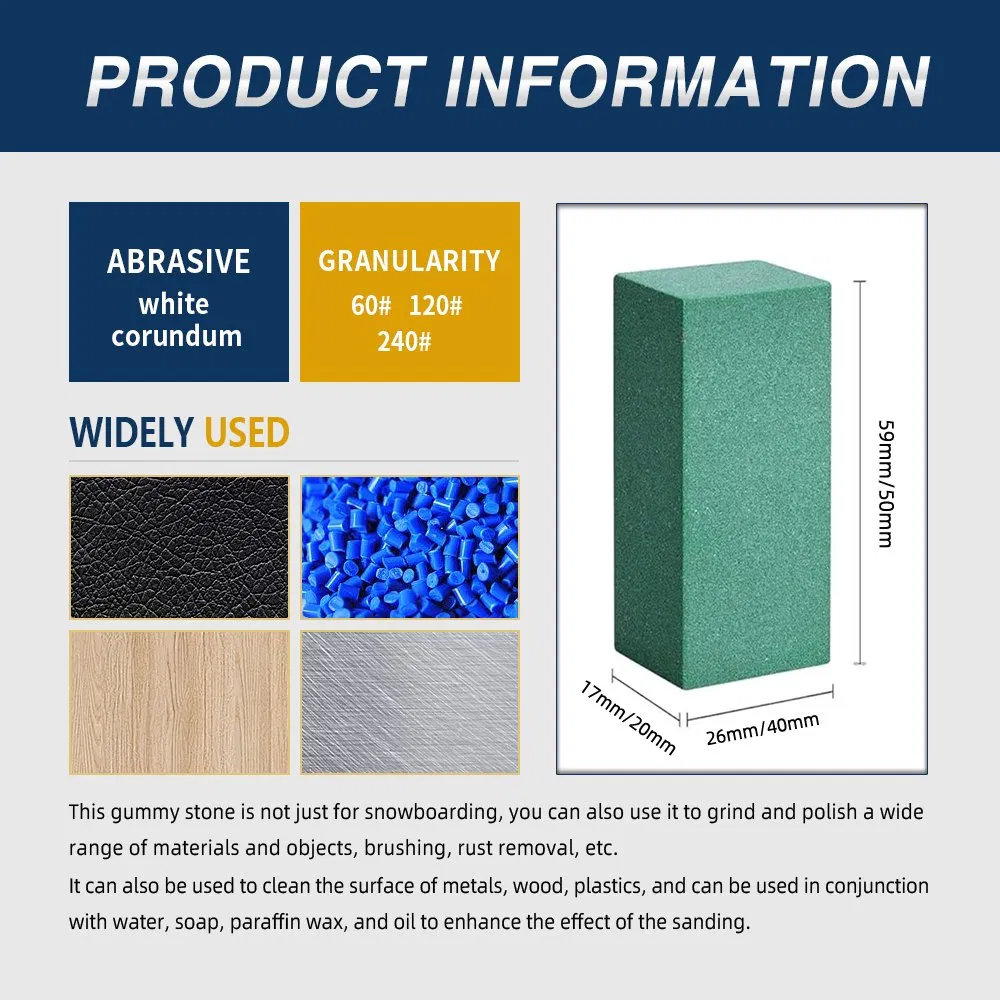 PRODUCT INFORMATION

ABRASIVE
white corundum

GRANULARITY
60# 120#
240#

WIDELY USED

59mm/50mm

17mm/20mm

26mm/40mm

This gummy stone is not just for snowboarding, you can also use it to grind and polish a wide range of materials and objects, brushing, rust removal, etc.

It can also be used to clean the surface of metals, wood, plastics, and can be used in conjunction with water, soap, paraffin wax, and oil to enhance the effect of the sanding.